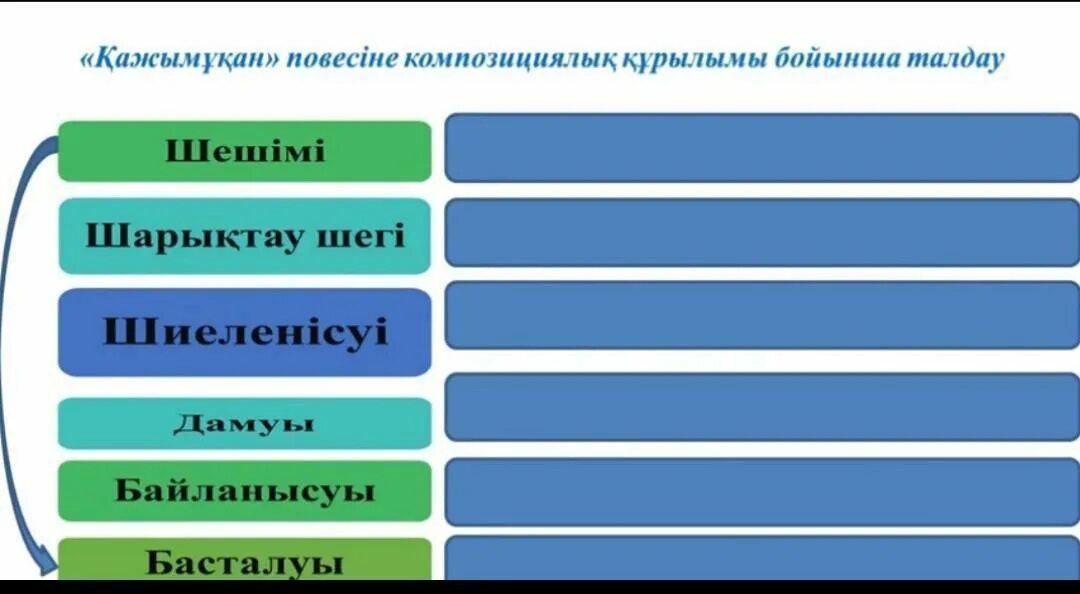 «Қажымұқан» повесіне композициялық құрылымы бойынша талдау

Шешімі

Шарықтау шегі

Шиеленісуі

Дамуы

Байланысуы

Басталуы